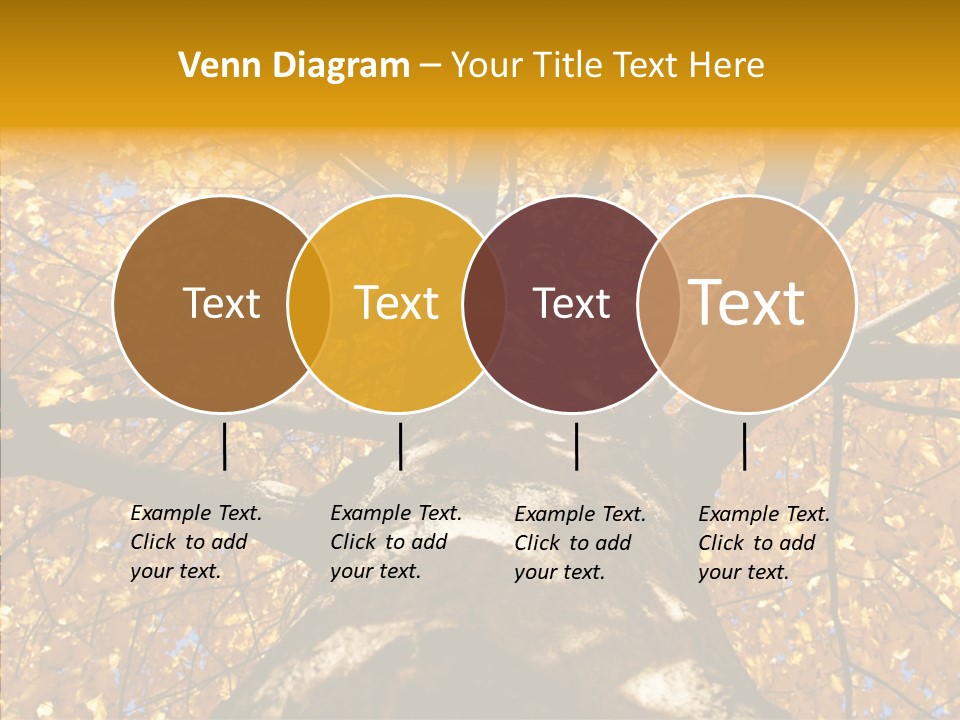 Venn Diagram – Your Title Text Here

Text

Text

Text

Text

Example Text. Click to add your text.

Example Text. Click to add your text.

Example Text. Click to add your text.

Example Text. Click to add your text.